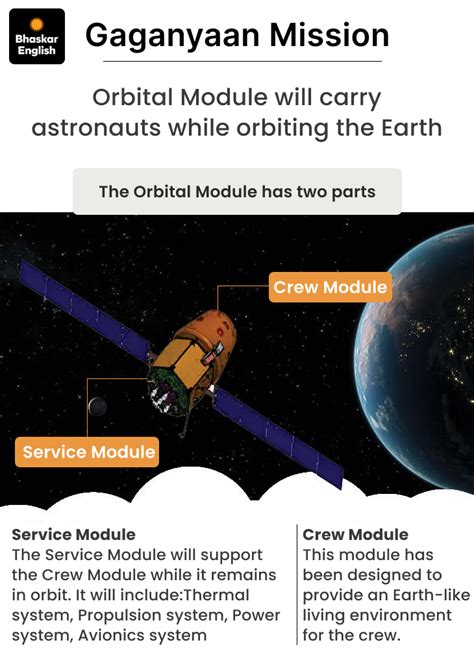 Bhaskar English

Gaganyaan Mission

Orbital Module will carry astronauts while orbiting the Earth

The Orbital Module has two parts

Crew Module

Service Module

Service Module
The Service Module will support the Crew Module while it remains in orbit. It will include:Thermal system, Propulsion system, Power system, Avionics system

Crew Module
This module has been designed to provide an Earth-like living environment for the crew.